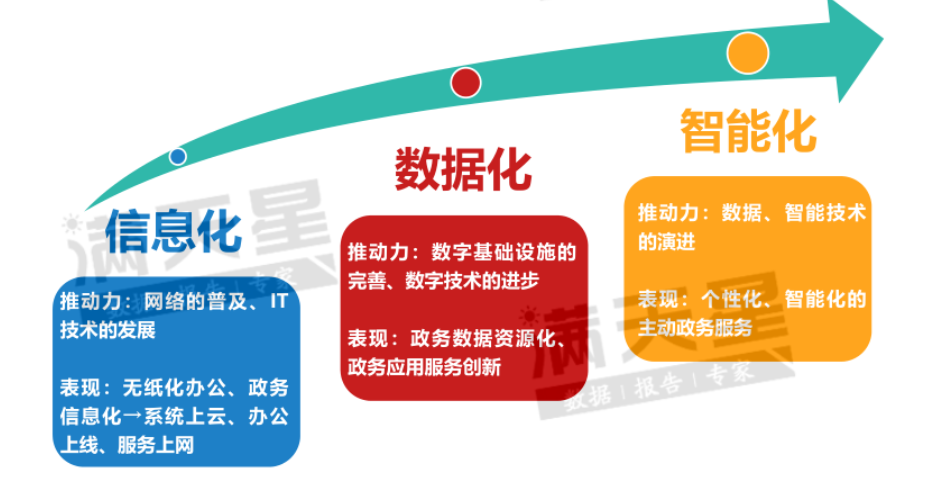 信息化

推动力：网络的普及、IT技术的发展

表现：无纸化办公、政务信息化→系统上云、办公上线、服务上网

数据化

推动力：数字基础设施的完善、数字技术的进步

表现：政务数据资源化、政务应用服务创新

智能化

推动力：数据、智能技术的演进

表现：个性化、智能化的主动政务服务

满天星
数据 | 报告 | 专家

满天星
数据 | 报告 | 专家